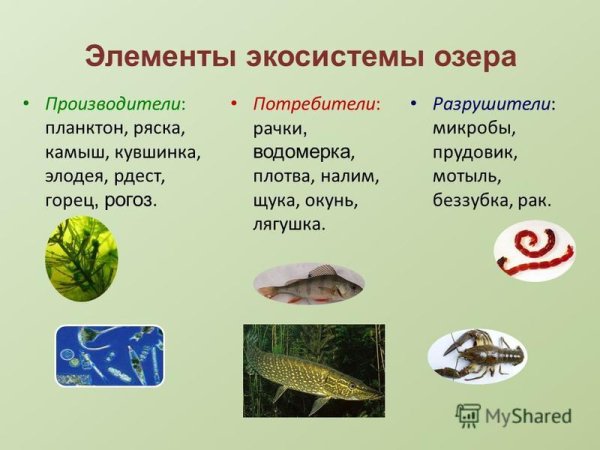 Элементы экосистемы озера

• Производители: планктон, ряска, камыш, кувшинка, элодея, рдест, горец, рогоз.

• Потребители: рачки, водомерка, плотва, налим, щука, окунь, лягушка.

• Разрушители: микробы, прудовик, мотыль, беззубка, рак.

MyShared